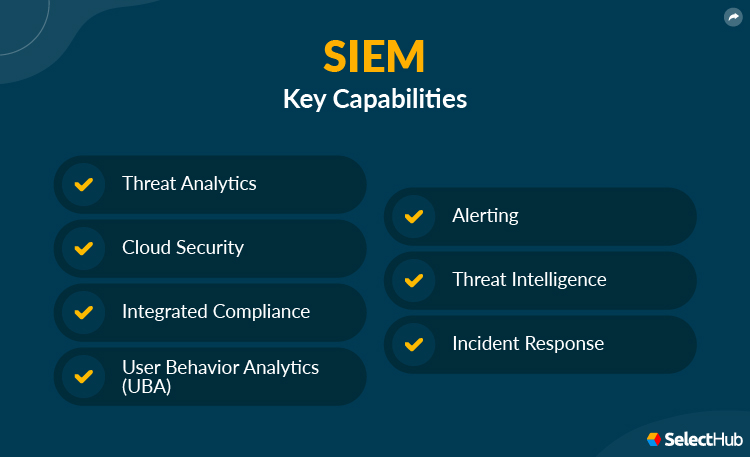 SIEM
Key Capabilities

Threat Analytics

Cloud Security

Integrated Compliance

User Behavior Analytics (UBA)

Alerting

Threat Intelligence

Incident Response

SelectHub